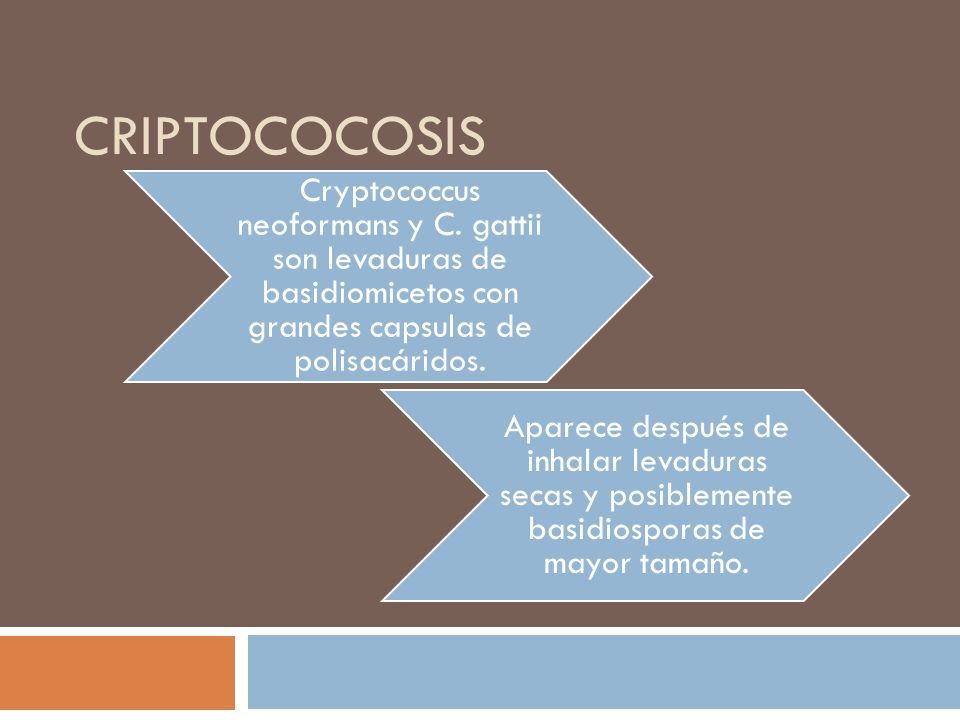 CRIPTOCOCOSIS

Cryptococcus neoformans y C. gattii son levaduras de basidiomicetos con grandes capsulas de polisacáridos.

Aparece después de inhalar levaduras secas y posiblemente basidiosporas de mayor tamaño.